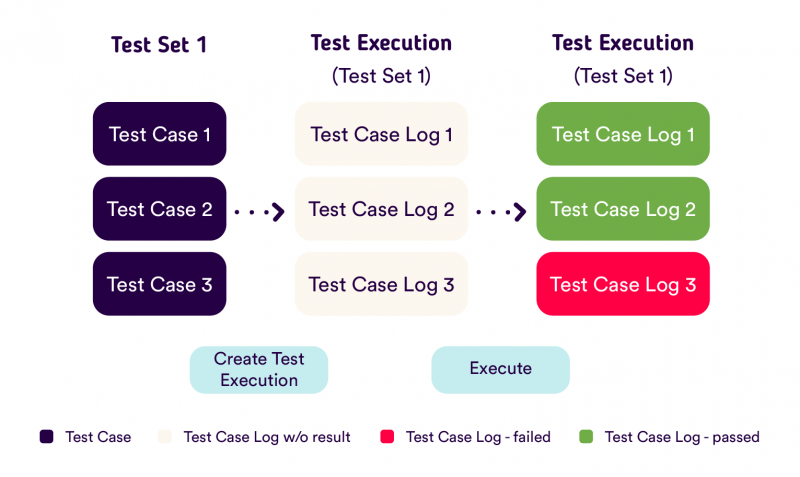 Test Set 1

Test Case 1

Test Case 2

Test Case 3

Test Execution
(Test Set 1)

Test Case Log 1

Test Case Log 2

Test Case Log 3

Test Execution
(Test Set 1)

Test Case Log 1

Test Case Log 2

Test Case Log 3

Create Test Execution

Execute

Test Case
Test Case Log w/o result
Test Case Log - failed
Test Case Log - passed